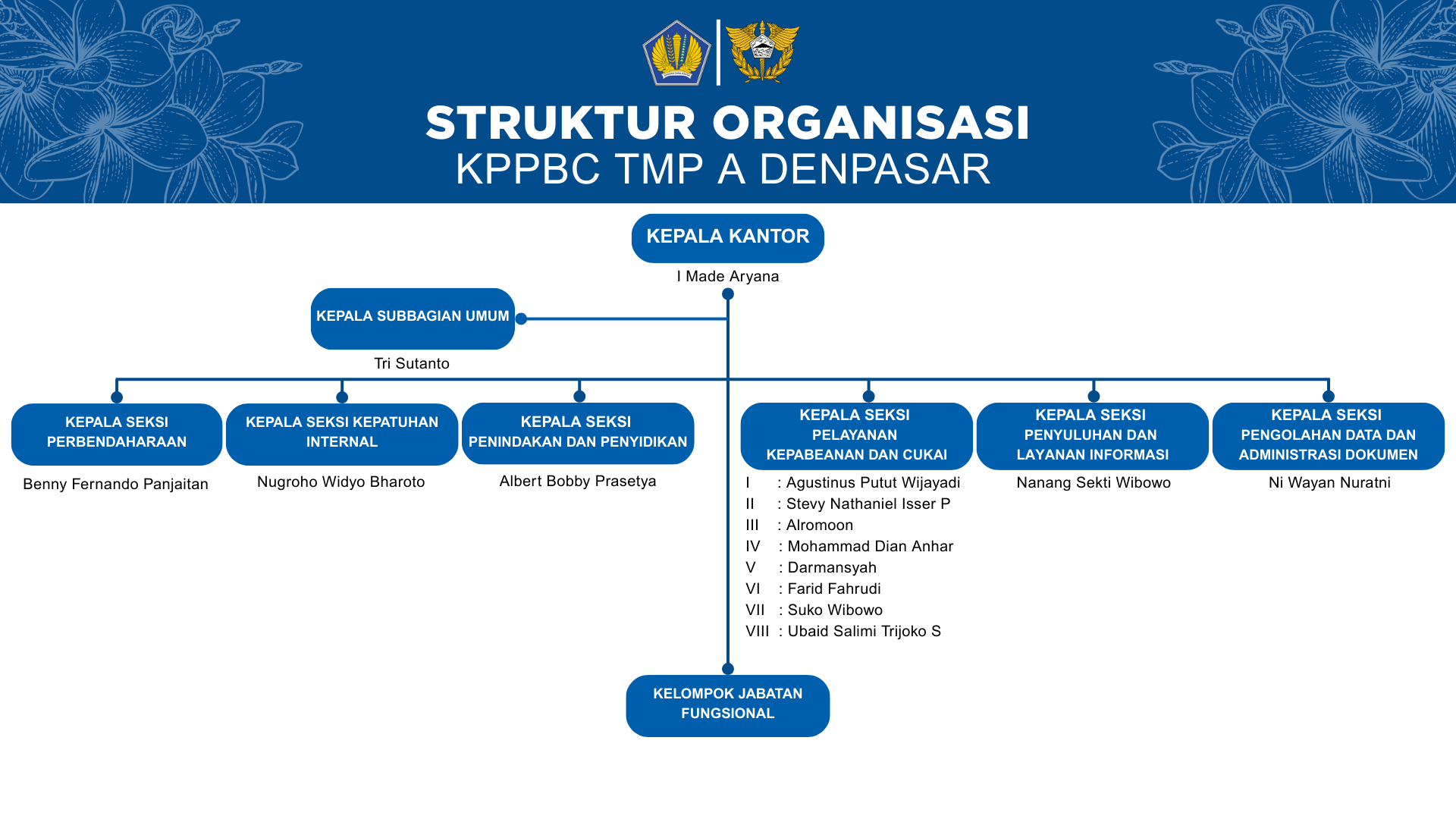 STRUKTUR ORGANISASI
KPPBC TMP A DENPASAR

KEPALA KANTOR
I Made Aryana

KEPALA SUBBAGIAN UMUM
Tri Sutanto

KEPALA SEKSI PERBENDAHARAAN
Benny Fernando Panjaitan

KEPALA SEKSI KEPATUHAN INTERNAL
Nugroho Widyo Bharoto

KEPALA SEKSI PENINDAKAN DAN PENYIDIKAN
Albert Bobby Prasetya

KEPALA SEKSI PELAYANAN KEPABEANAN DAN CUKAI
I : Agustinus Putut Wijayadi
II : Stevy Nathaniel Isser P
III : Alromoon
IV : Mohammad Dian Anhar
V : Darmansyah
VI : Farid Fahrudi
VII : Suko Wibowo
VIII : Ubaid Salimi Trijoko S

KEPALA SEKSI PENYULUHAN DAN LAYANAN INFORMASI
Nanang Sekti Wibowo

KEPALA SEKSI PENGOLAHAN DATA DAN ADMINISTRASI DOKUMEN
Ni Wayan Nuratni

KELOMPOK JABATAN FUNGSIONAL